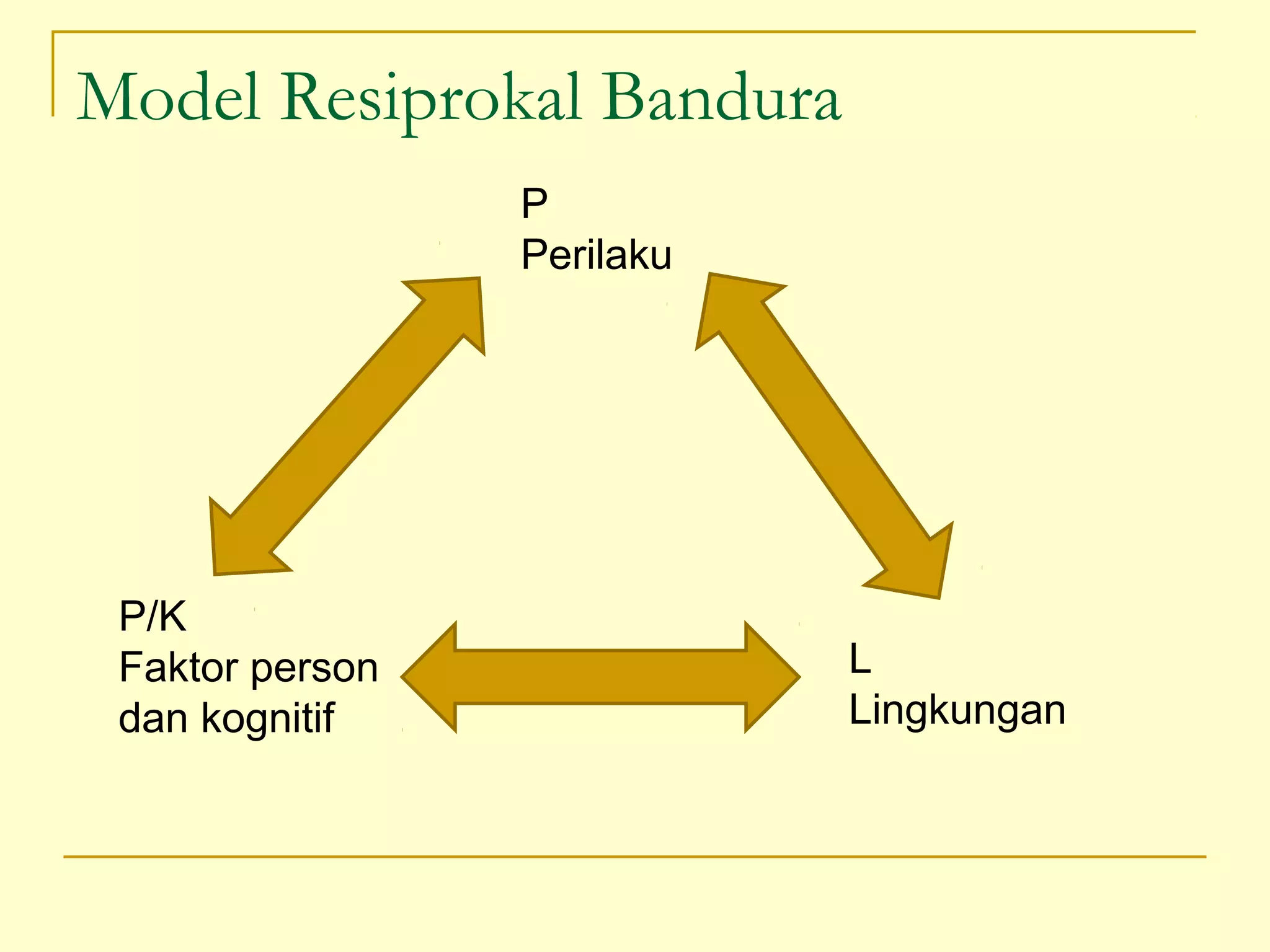 Model Resiprokal Bandura

P
Perilaku

P/K
Faktor person
dan kognitif

L
Lingkungan